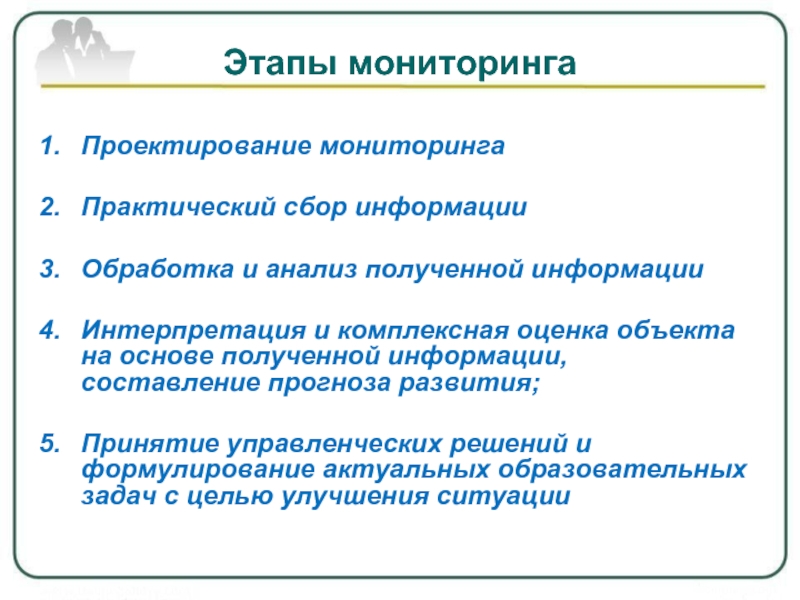 Этапы мониторинга

1. Проектирование мониторинга

2. Практический сбор информации

3. Обработка и анализ полученной информации

4. Интерпретация и комплексная оценка объекта на основе полученной информации, составление прогноза развития;

5. Принятие управленческих решений и формулирование актуальных образовательных задач с целью улучшения ситуации